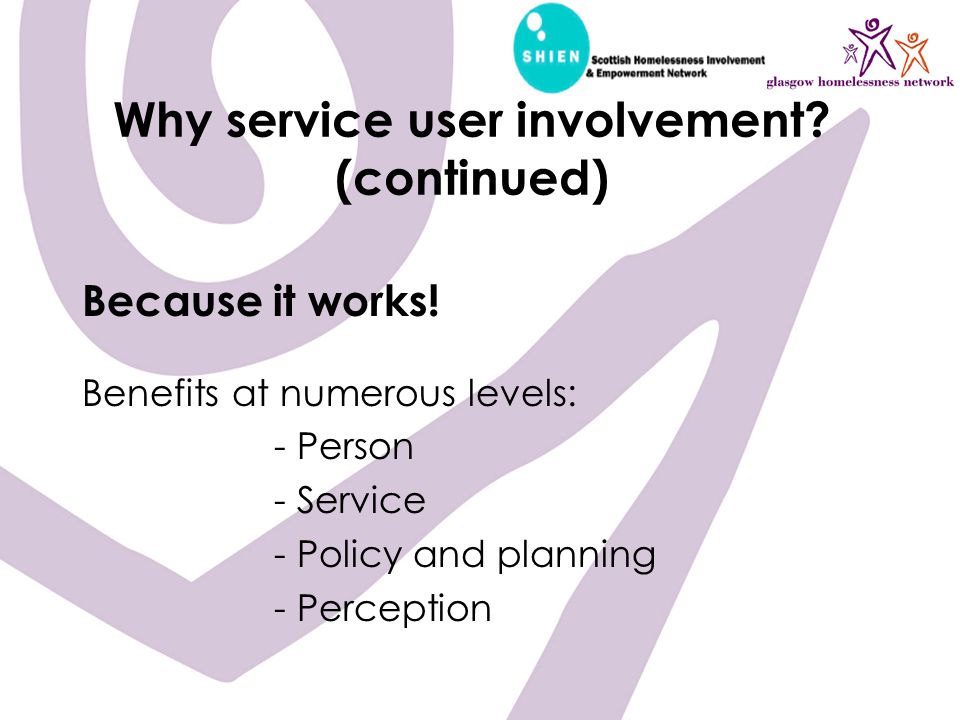 SHIEN Scottish Homelessness Involvement & Empowerment Network

glasgow homelessness network

Why service user involvement? (continued)

Because it works!

Benefits at numerous levels:
- Person
- Service
- Policy and planning
- Perception